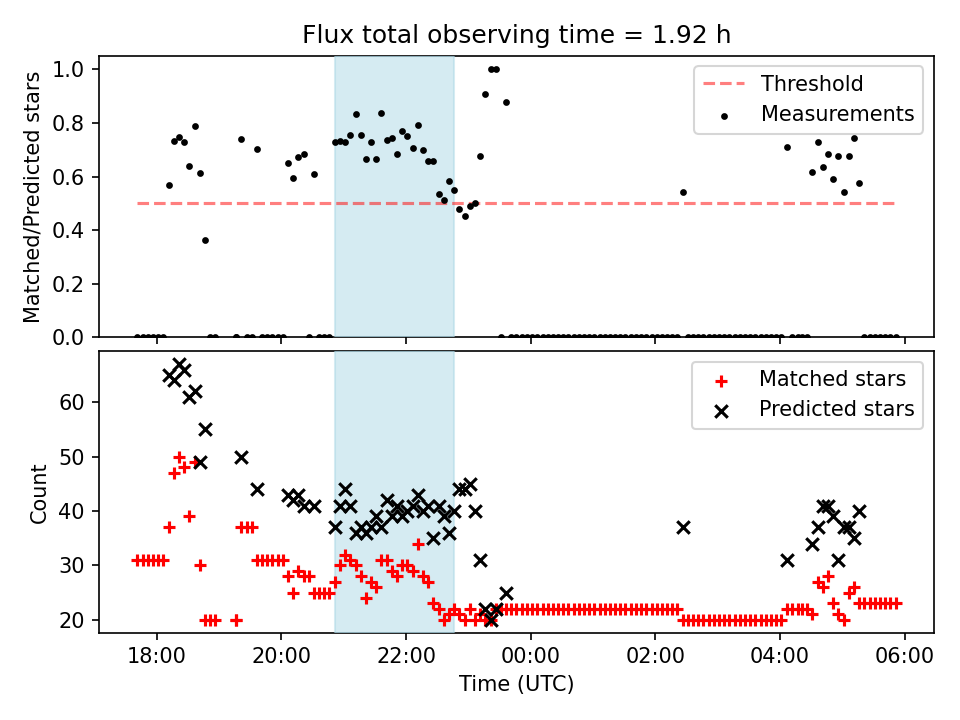 Flux total observing time = 1.92 h

Matched/Predicted stars

1.0
0.8
0.6
0.4
0.2
0.0

Threshold
Measurements

Count

60
50
40
30
20

Matched stars
Predicted stars

18:00
20:00
22:00
00:00
02:00
04:00
06:00

Time (UTC)